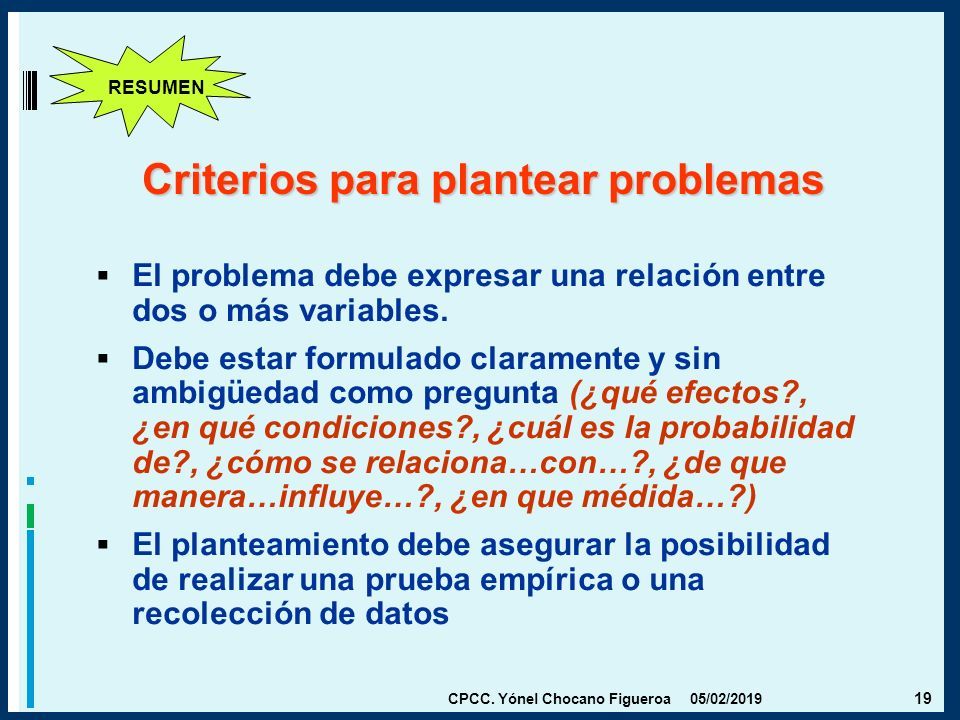 RESUMEN

Criterios para plantear problemas

▪ El problema debe expresar una relación entre dos o más variables.

▪ Debe estar formulado claramente y sin ambigüedad como pregunta (¿qué efectos?, ¿en qué condiciones?, ¿cuál es la probabilidad de?, ¿cómo se relaciona…con…?, ¿de que manera…influye…?, ¿en que médida…?)

▪ El planteamiento debe asegurar la posibilidad de realizar una prueba empírica o una recolección de datos

CPCC. Yónel Chocano Figueroa 05/02/2019 19